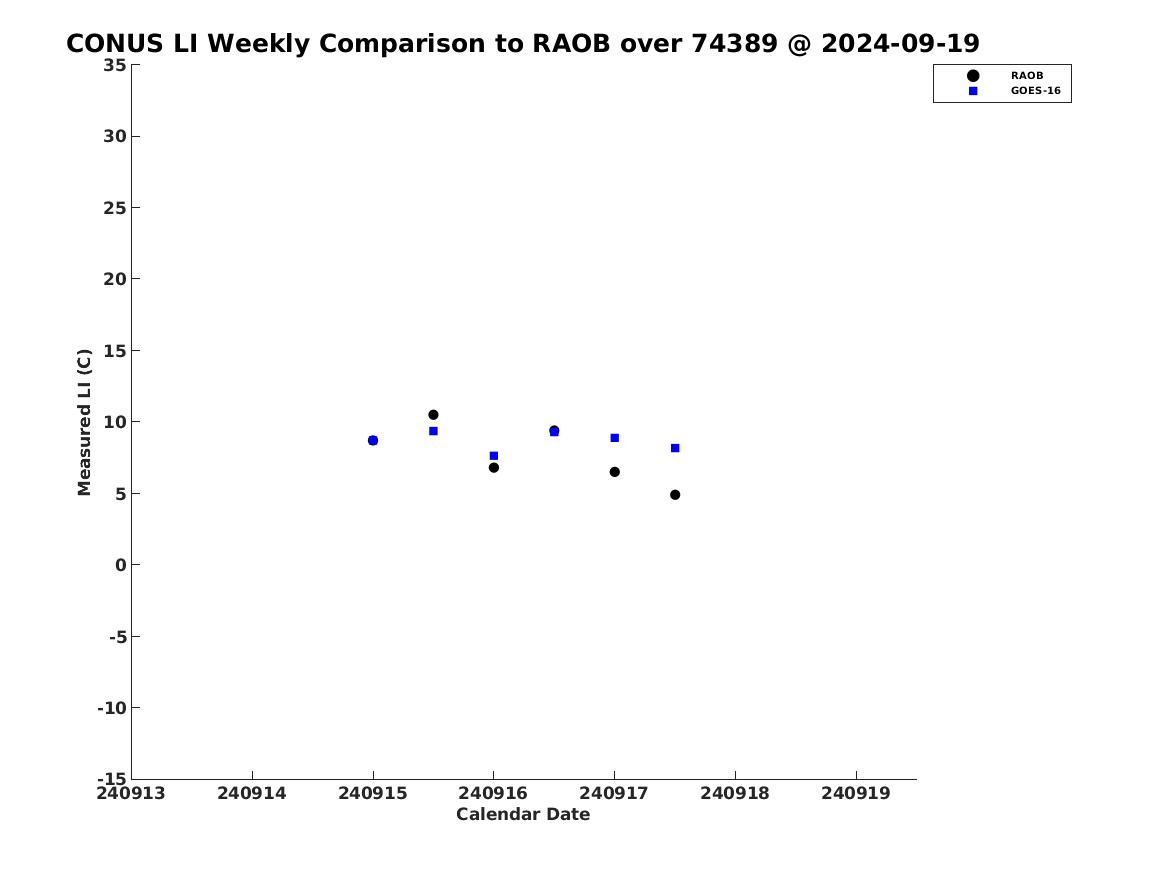 CONUS LI Weekly Comparison to RAOB over 74389 @ 2024-09-19

RAOB
GOES-16

35
30
25
20
15
10
5
0
-5
-10
-15

Measured LI (C)

240913 240914 240915 240916 240917 240918 240919

Calendar Date